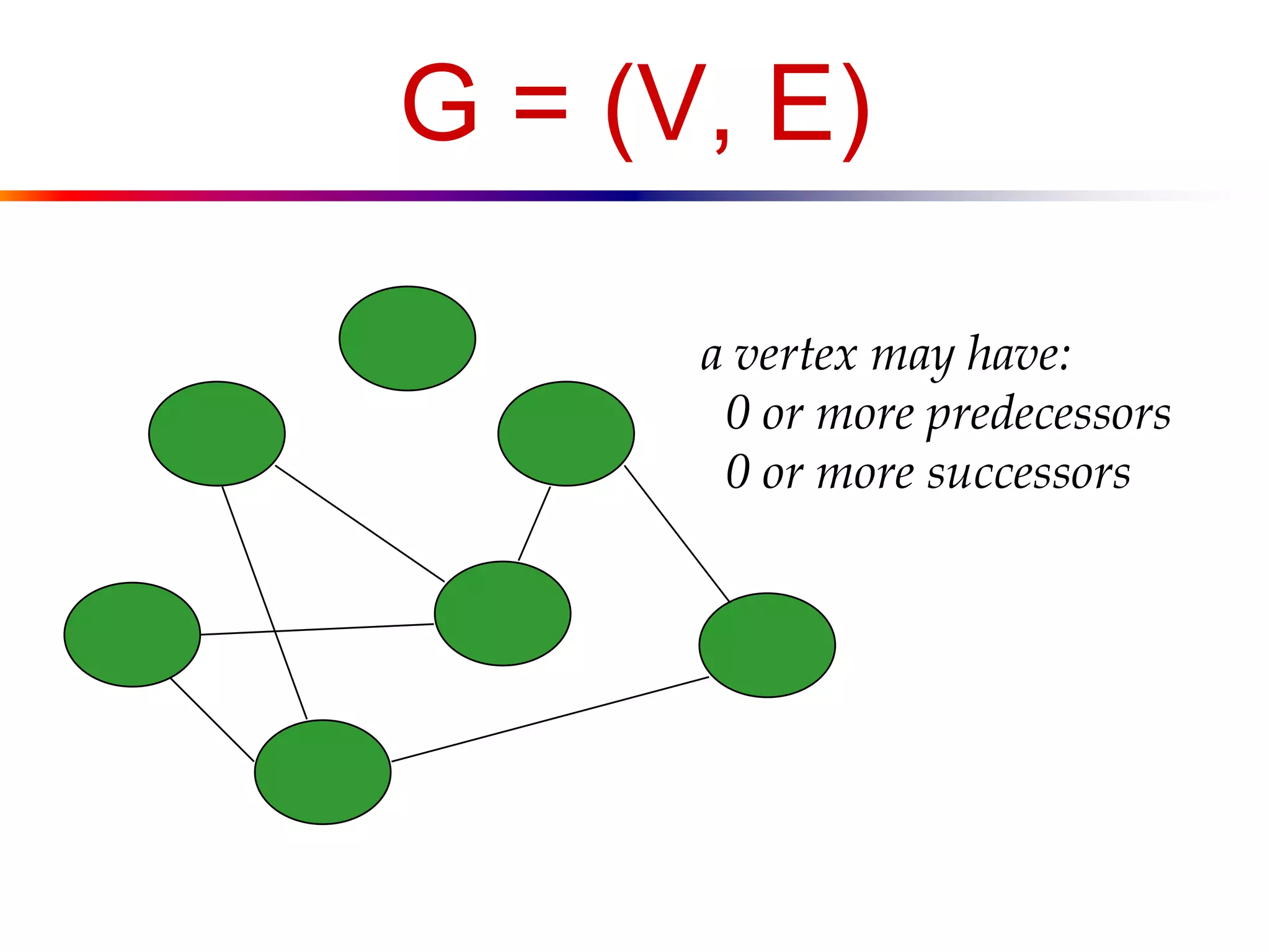 G = (V, E)

a vertex may have:
0 or more predecessors
0 or more successors